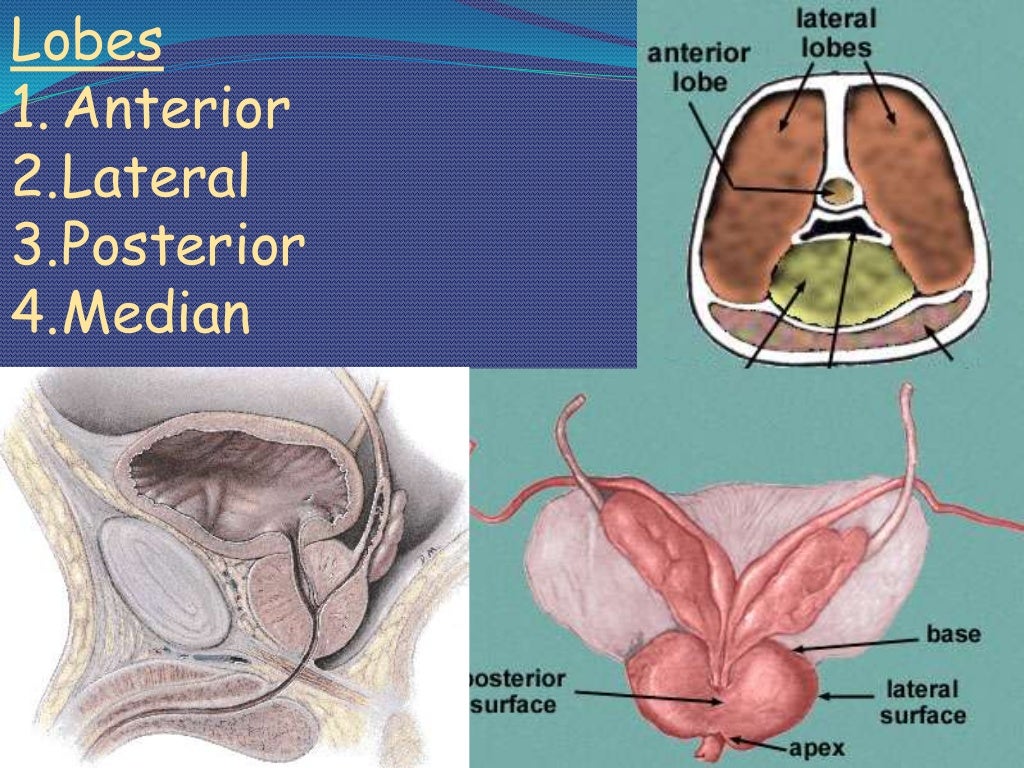 Lobes
1. Anterior
2.Lateral
3.Posterior
4.Median

anterior lobe

lateral lobes

base

posterior surface

lateral surface

apex